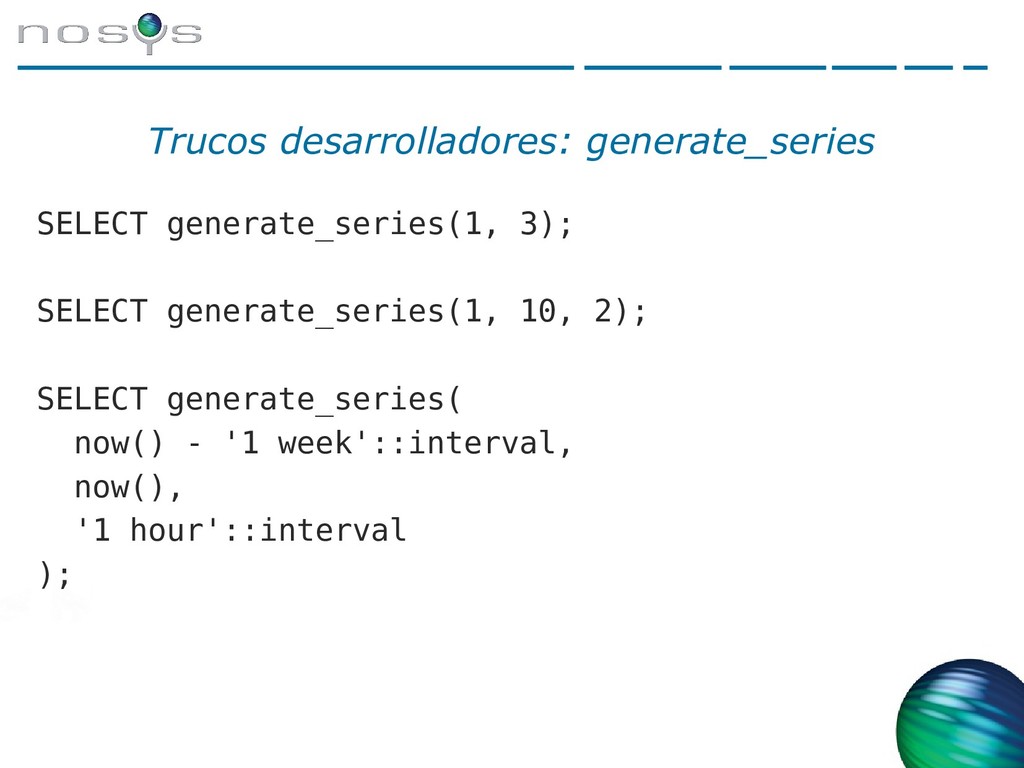 nosys

Trucos desarrolladores: generate_series

SELECT generate_series(1, 3);

SELECT generate_series(1, 10, 2);

SELECT generate_series(
  now() - '1 week'::interval,
  now(),
  '1 hour'::interval
);